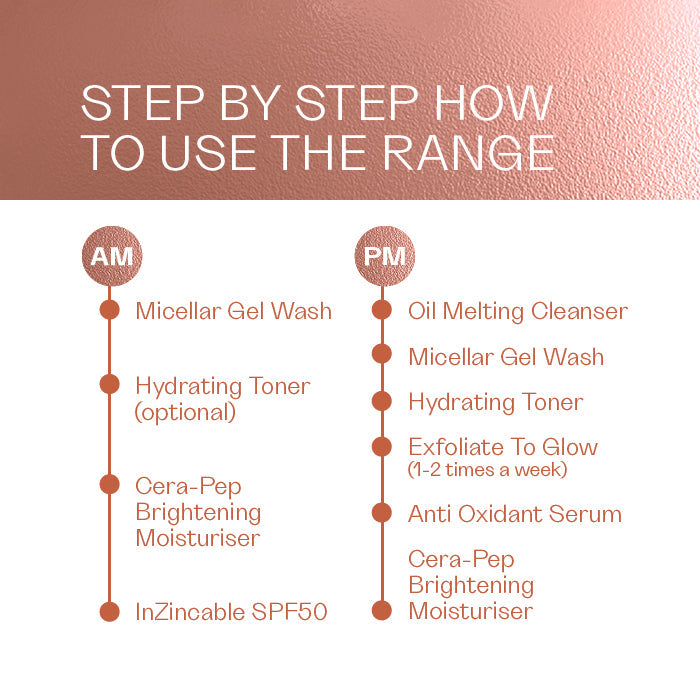 STEP BY STEP HOW TO USE THE RANGE

AM

Micellar Gel Wash

Hydrating Toner (optional)

Cera-Pep Brightening Moisturiser

InZincable SPF50

PM

Oil Melting Cleanser

Micellar Gel Wash

Hydrating Toner

Exfoliate To Glow
(1-2 times a week)

Anti Oxidant Serum

Cera-Pep Brightening Moisturiser